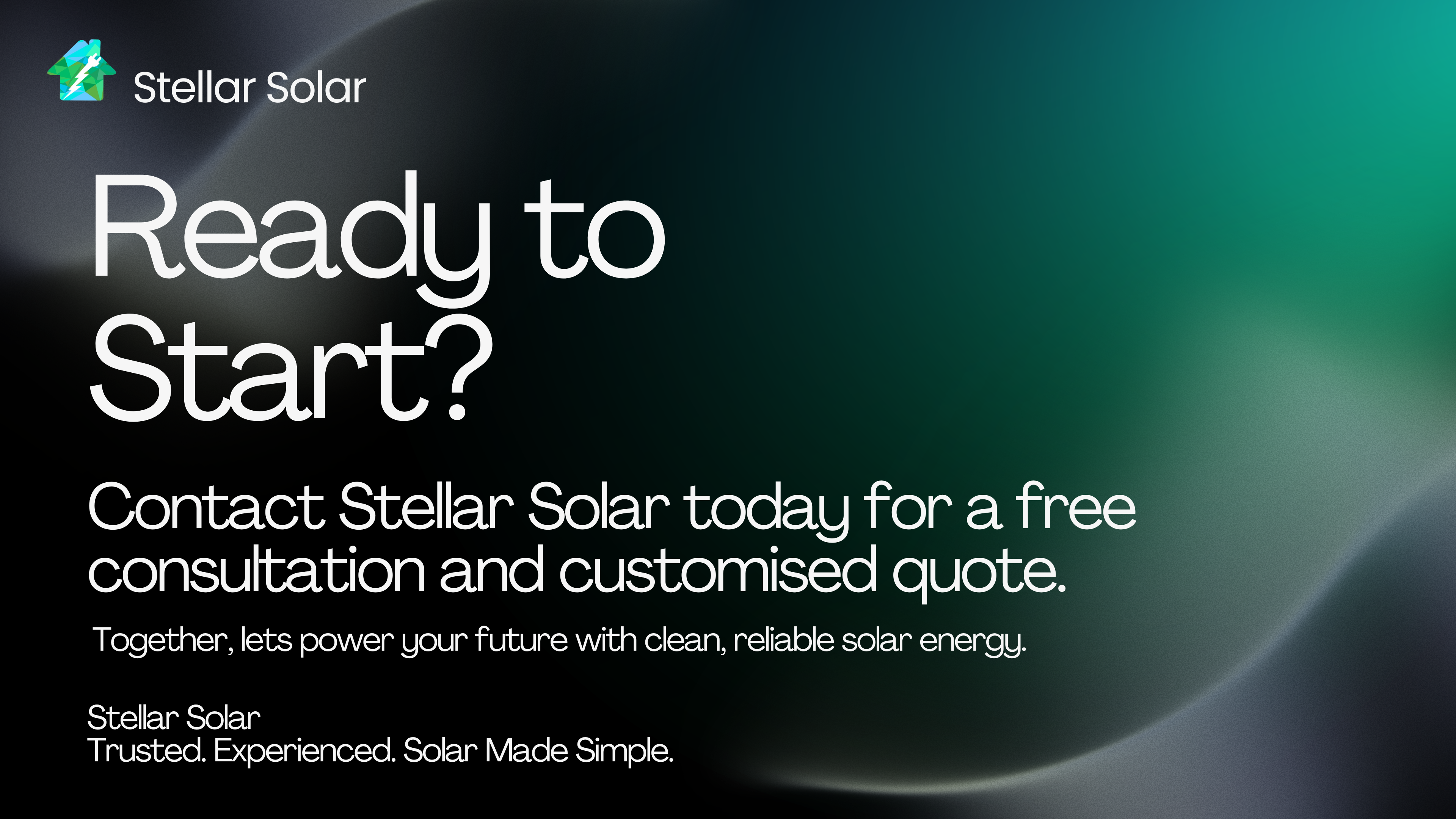 Stellar Solar

Ready to Start?

Contact Stellar Solar today for a free consultation and customised quote.

Together, lets power your future with clean, reliable solar energy.

Stellar Solar
Trusted. Experienced. Solar Made Simple.